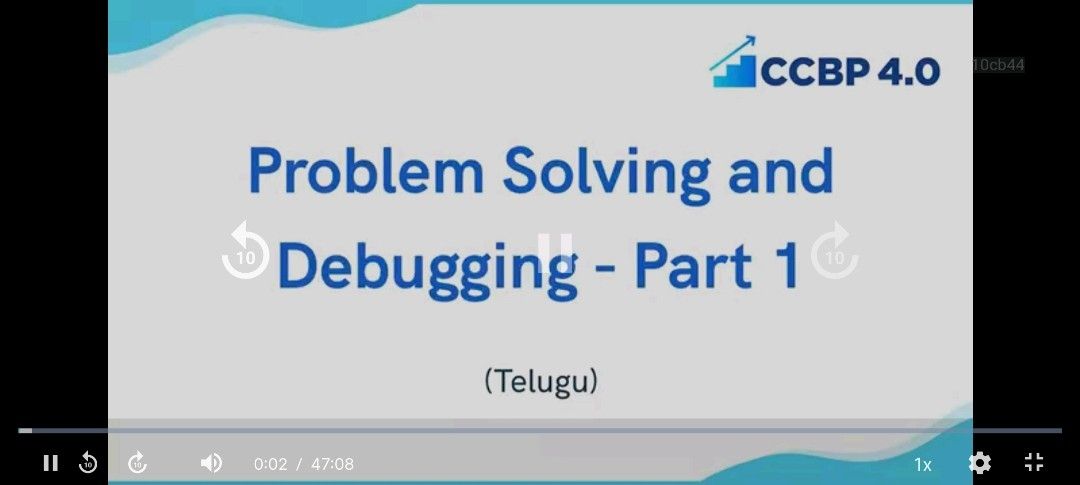 CCBP 4.0

10cb44

Problem Solving and Debugging - Part 1

10 10

(Telugu)

0:02 / 47:08

1x